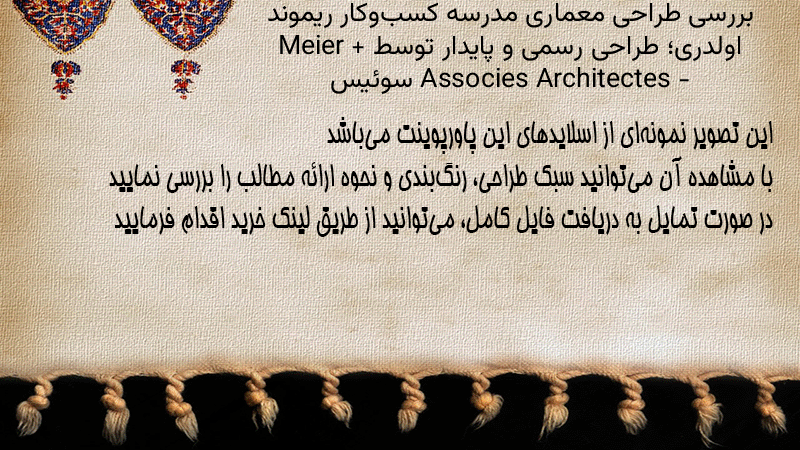 بررسی طراحی معماری مدرسه کسب‌وکار ریموند اولدری؛ طراحی رسمی و پایدار توسط Meier + Associes Architectes - سوئیس

این تصویر نمونه‌ای از اسلایدهای این پاورپوینت می‌باشد
با مشاهده آن می‌توانید سبک طراحی، رنگ‌بندی و نحوه ارائه مطالب را بررسی نمایید
در صورت تمایل به دریافت فایل کامل، می‌توانید از طریق لینک خرید اقدام فرمایید